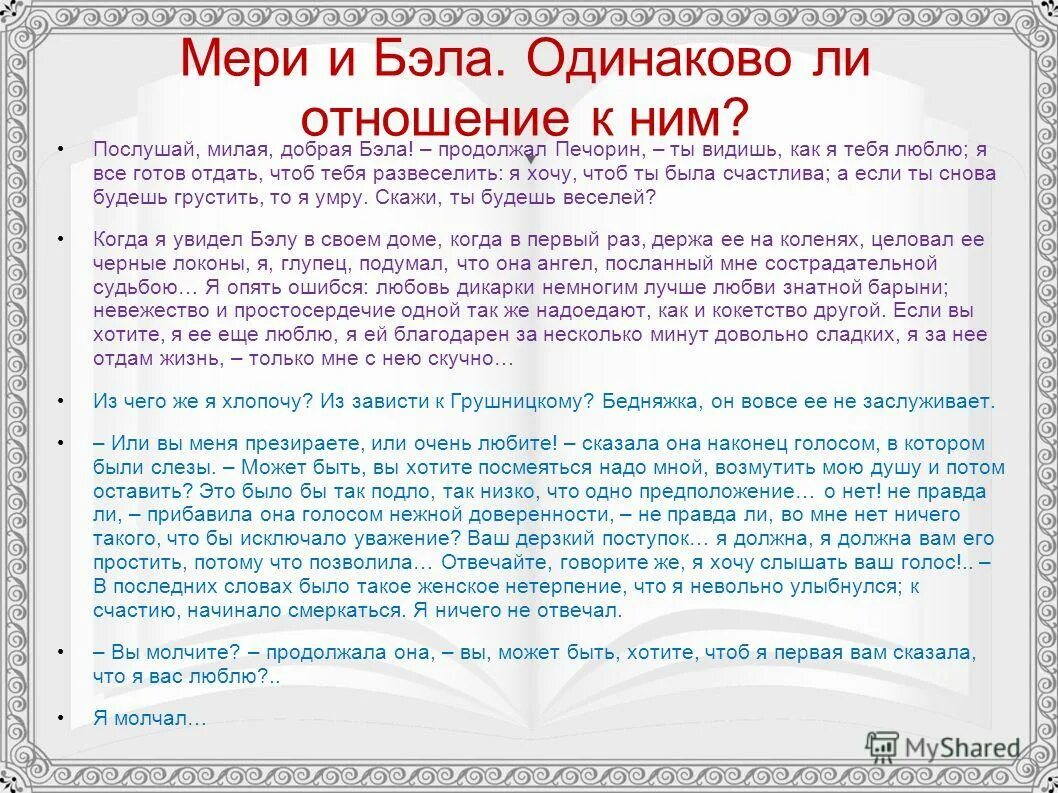 Мери и Бэла. Одинаково ли отношение к ним?

• Послушай, милая, добрая Бэла! – продолжал Печорин, – ты видишь, как я тебя люблю; я все готов отдать, чтоб тебя развеселить: я хочу, чтоб ты была счастлива; а если ты снова будешь грустить, то я умру. Скажи, ты будешь веселей?

• Когда я увидел Бэлу в своем доме, когда в первый раз, держа ее на коленях, целовал ее черные локоны, я, глупец, подумал, что она ангел, посланный мне сострадательной судьбою… Я опять ошибся: любовь дикарки немногим лучше любви знатной барыни; невежество и простосердечие одной так же надоедают, как и кокетство другой. Если вы хотите, я ее еще люблю, я ей благодарен за несколько минут довольно сладких, я за нее отдам жизнь, – только мне с нею скучно…

• Из чего же я хлопочу? Из зависти к Грушницкому? Бедняжка, он вовсе ее не заслуживает.

• – Или вы меня презираете, или очень любите! – сказала она наконец голосом, в котором были слезы. – Может быть, вы хотите посмеяться надо мной, возмутить мою душу и потом оставить? Это было бы так подло, так низко, что одно предположение… о нет! не правда ли, – прибавила она голосом нежной доверенности, – не правда ли, во мне нет ничего такого, что бы исключало уважение? Ваш дерзкий поступок… я должна, я должна вам его простить, потому что позволила… Отвечайте, говорите же, я хочу слышать ваш голос!.. – В последних словах было такое женское нетерпение, что я невольно улыбнулся; к счастию, начинало смеркаться. Я ничего не отвечал.

• – Вы молчите? – продолжала она, – вы, может быть, хотите, чтоб я первая вам сказала, что я вас люблю?..

• Я молчал…

MyShared